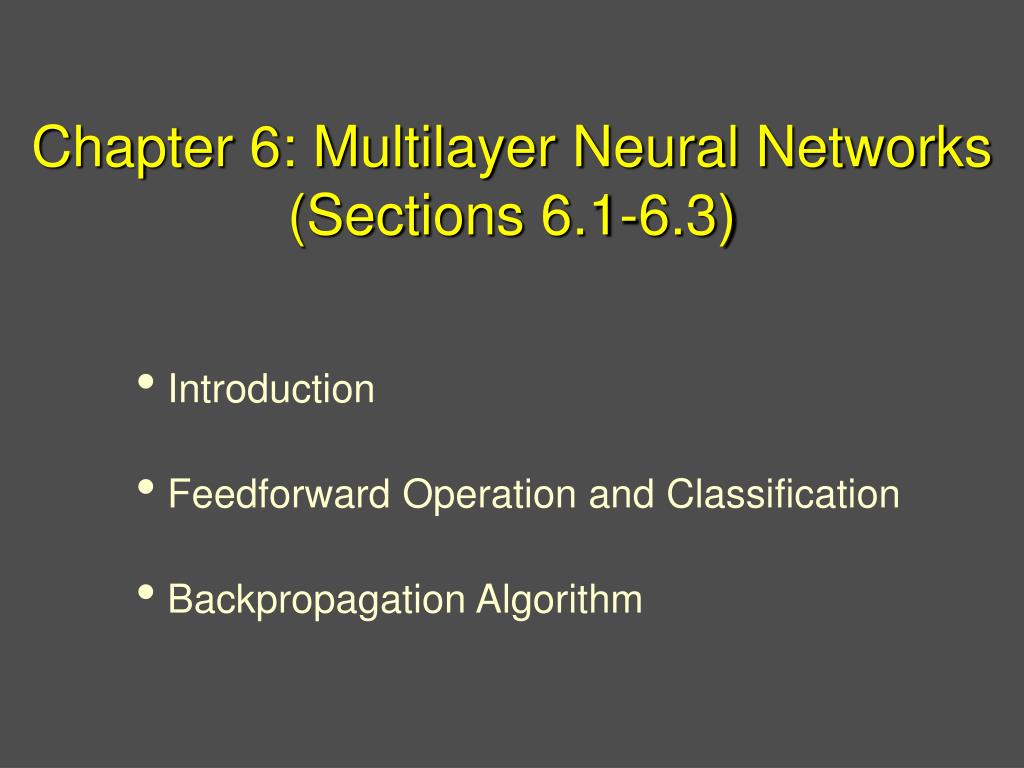 Chapter 6: Multilayer Neural Networks
(Sections 6.1-6.3)

• Introduction

• Feedforward Operation and Classification

• Backpropagation Algorithm